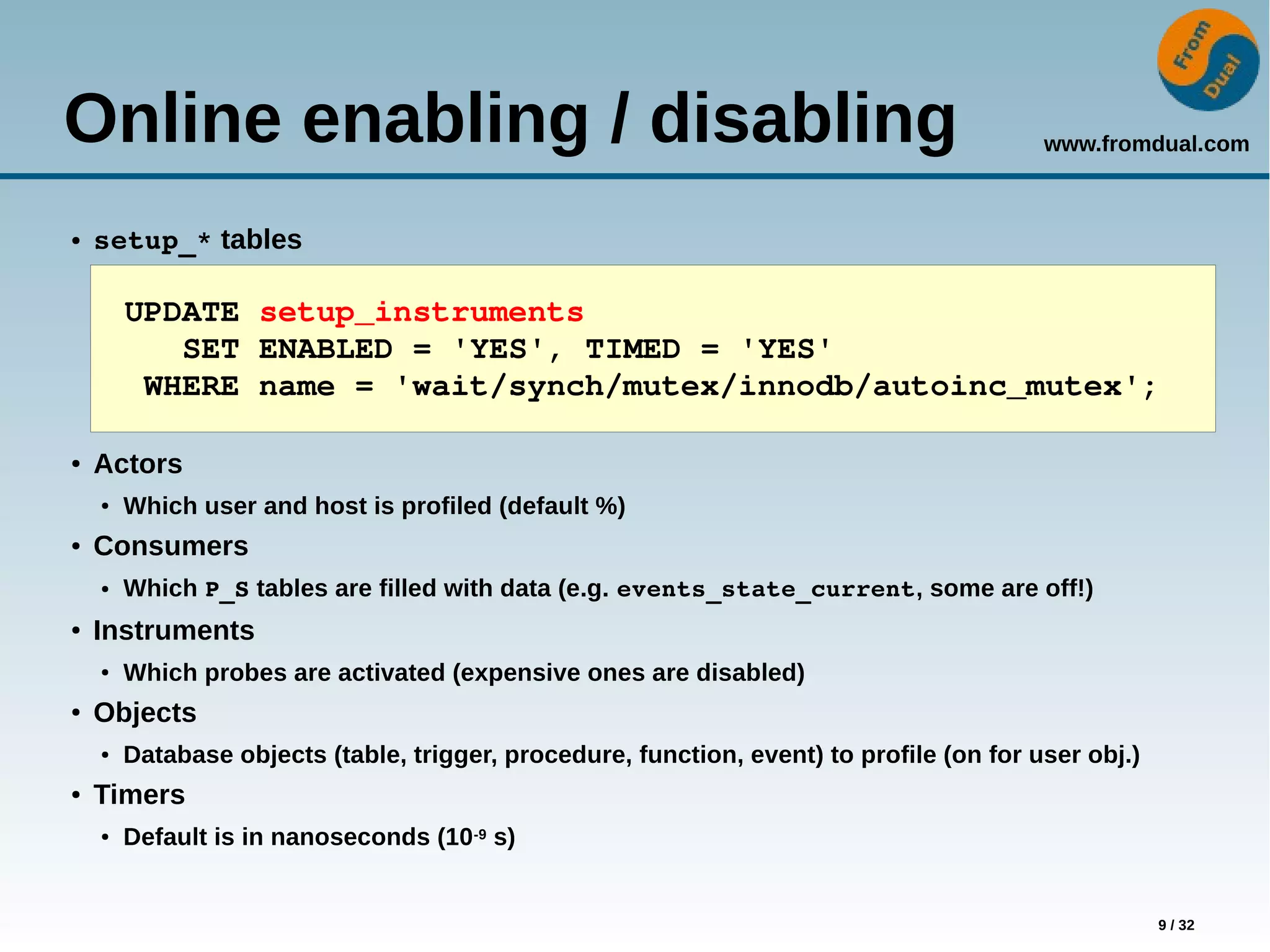 Online enabling / disabling

From Dual

www.fromdual.com

• setup_* tables

UPDATE setup_instruments
   SET ENABLED = 'YES', TIMED = 'YES'
 WHERE name = 'wait/synch/mutex/innodb/autoinc_mutex';

• Actors
  • Which user and host is profiled (default %)
• Consumers
  • Which P_S tables are filled with data (e.g. events_state_current, some are off!)
• Instruments
  • Which probes are activated (expensive ones are disabled)
• Objects
  • Database objects (table, trigger, procedure, function, event) to profile (on for user obj.)
• Timers
  • Default is in nanoseconds ($10^{-9}$ s)

9 / 32